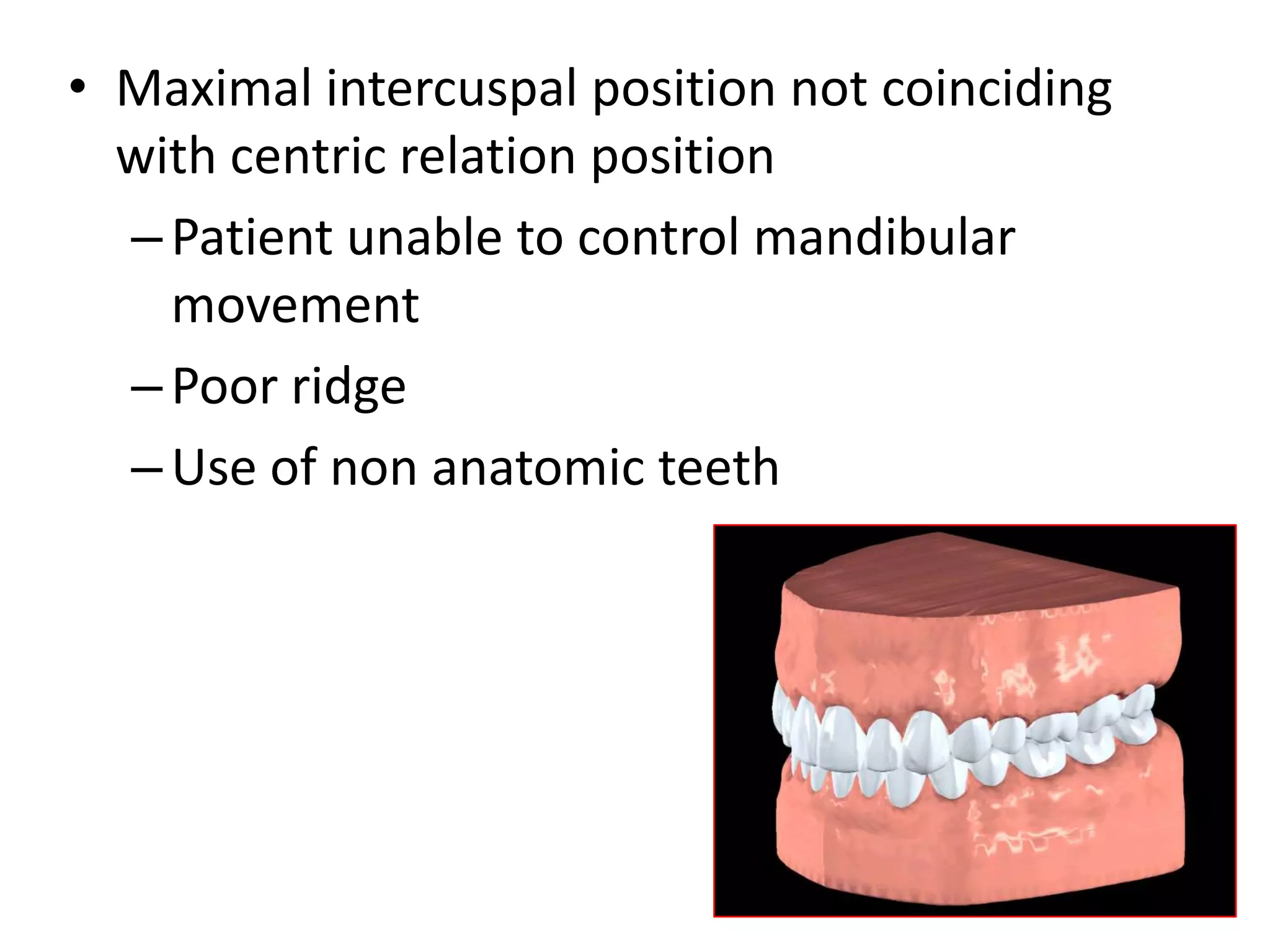 • Maximal intercuspal position not coinciding with centric relation position

– Patient unable to control mandibular movement

– Poor ridge

– Use of non anatomic teeth